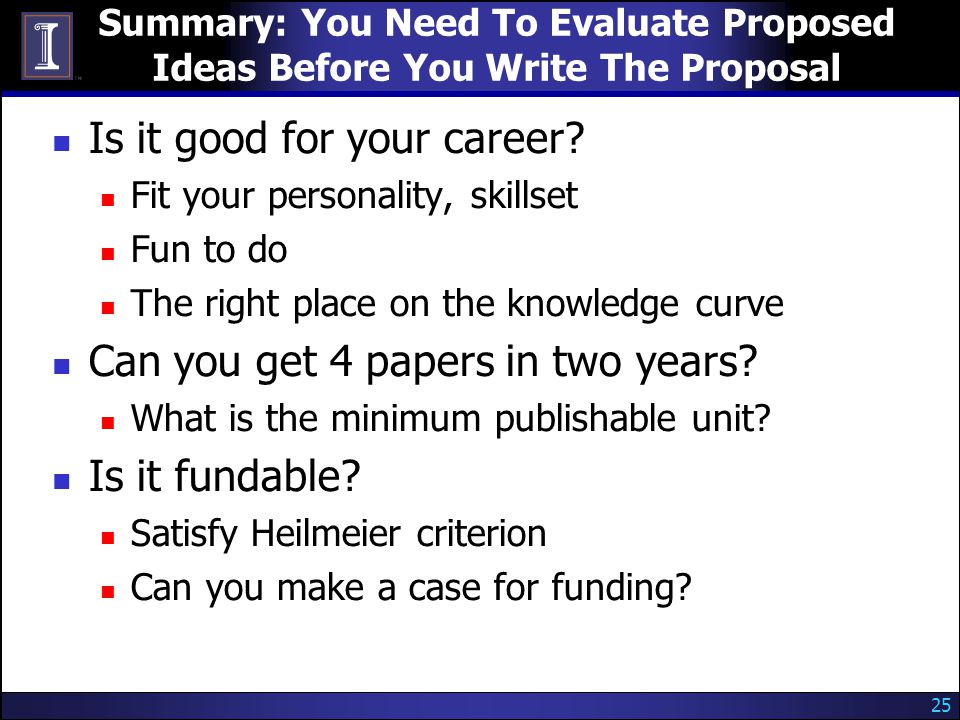 Summary: You Need To Evaluate Proposed Ideas Before You Write The Proposal

- Is it good for your career?
  - Fit your personality, skillset
  - Fun to do
  - The right place on the knowledge curve
- Can you get 4 papers in two years?
  - What is the minimum publishable unit?
- Is it fundable?
  - Satisfy Heilmeier criterion
  - Can you make a case for funding?

25